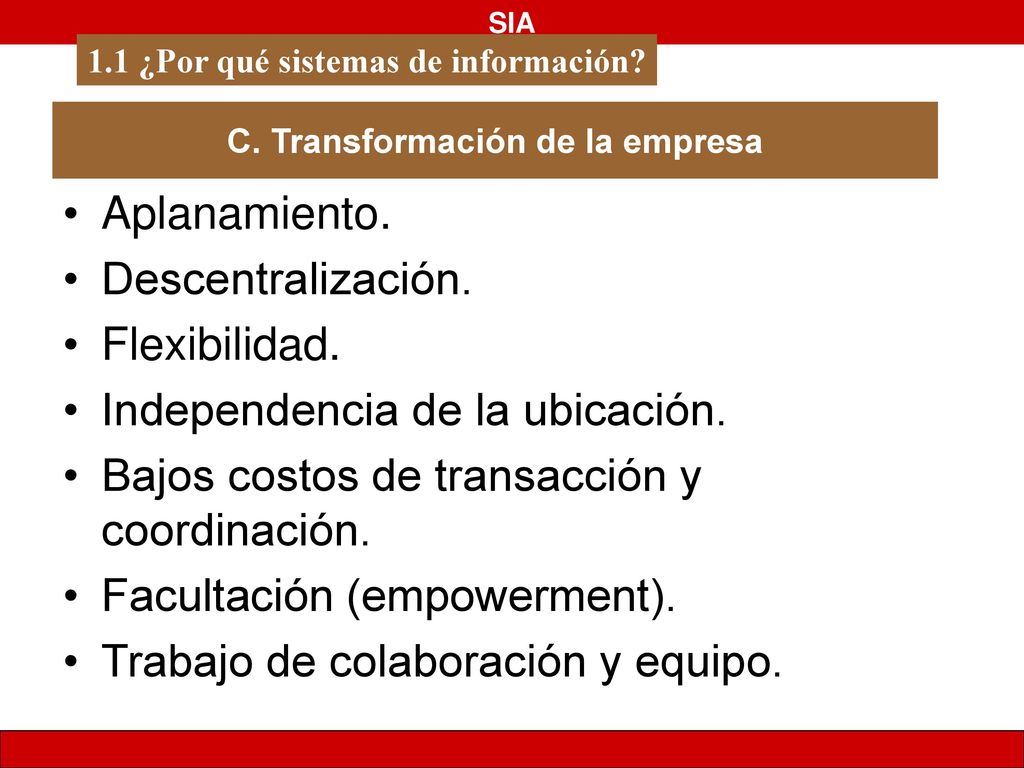 SIA

1.1 ¿Por qué sistemas de información?

C. Transformación de la empresa

• Aplanamiento.
• Descentralización.
• Flexibilidad.
• Independencia de la ubicación.
• Bajos costos de transacción y coordinación.
• Facultación (empowerment).
• Trabajo de colaboración y equipo.